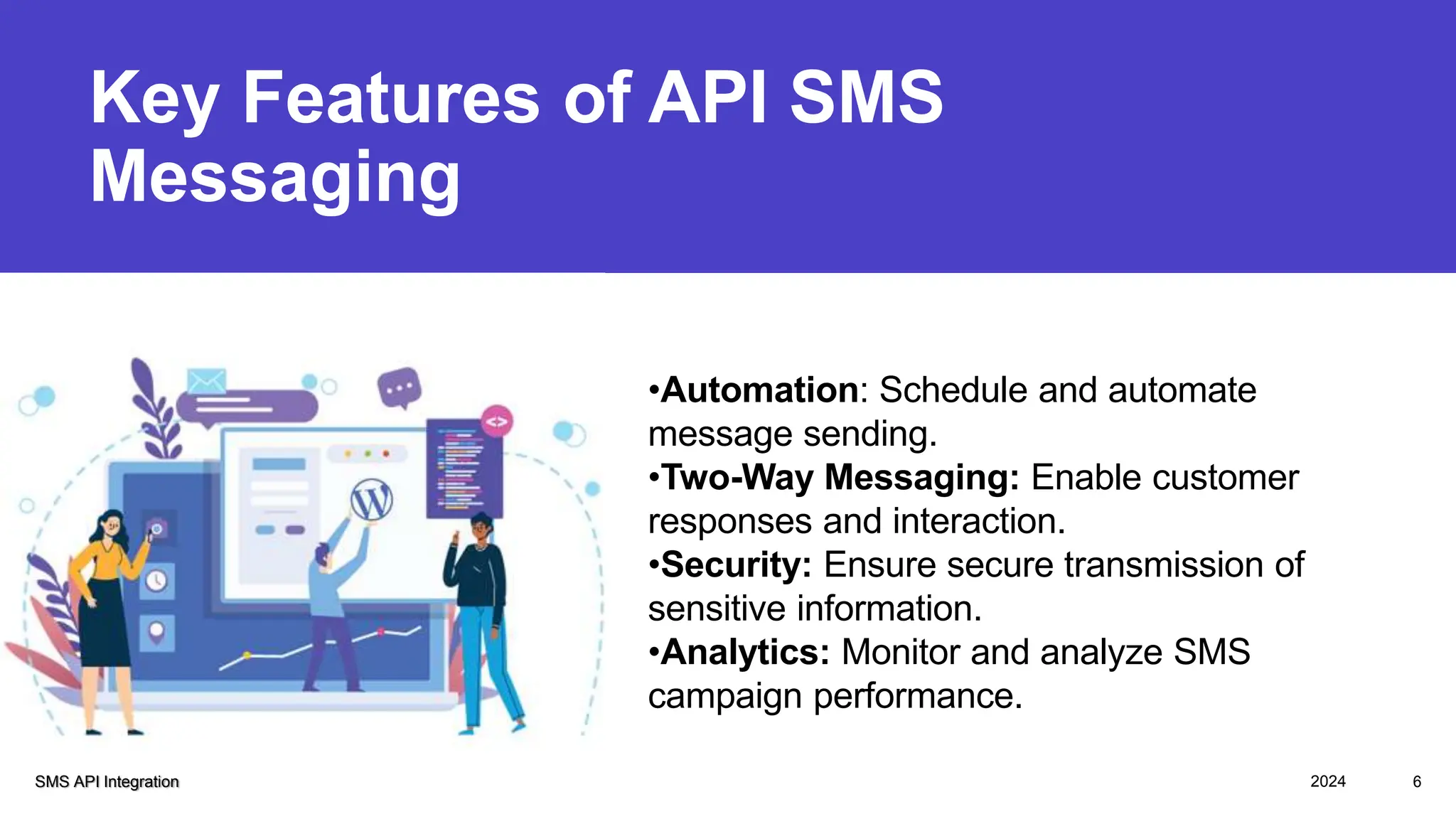 Key Features of API SMS Messaging

•Automation: Schedule and automate message sending.
•Two-Way Messaging: Enable customer responses and interaction.
•Security: Ensure secure transmission of sensitive information.
•Analytics: Monitor and analyze SMS campaign performance.

SMS API Integration

2024

6